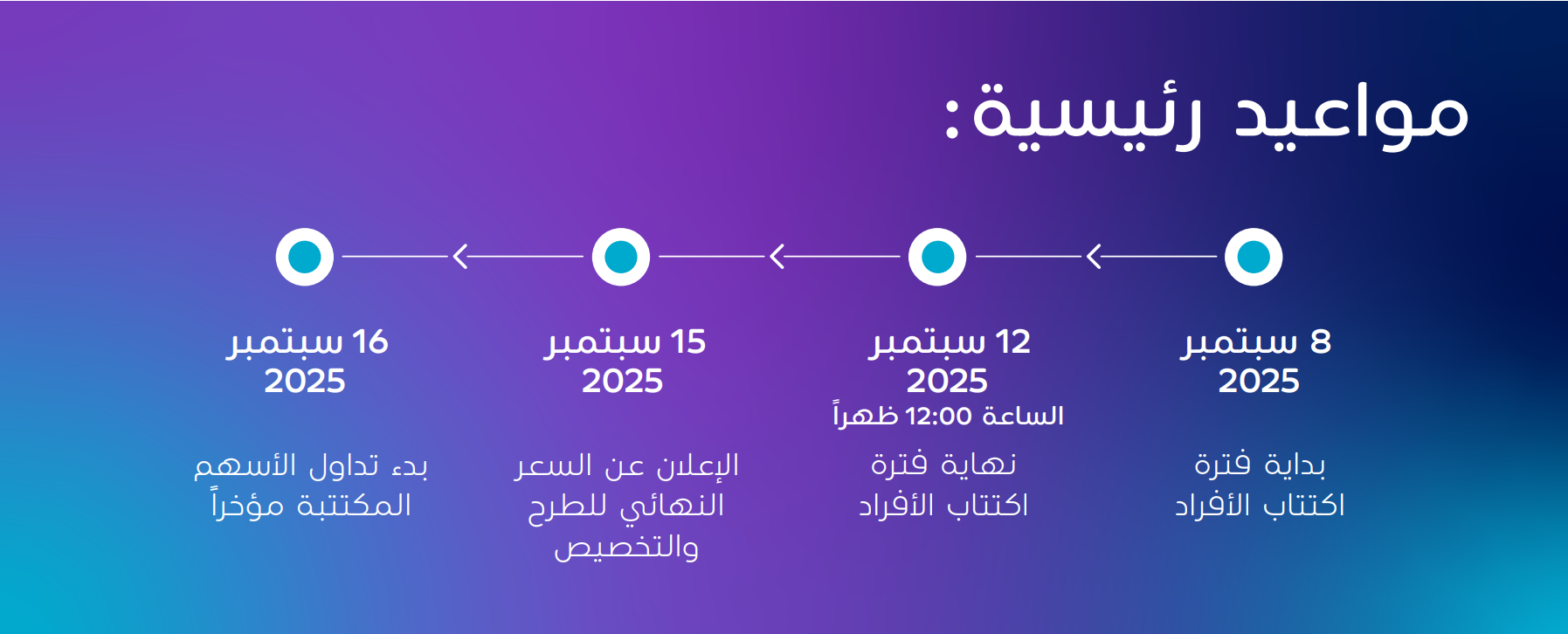 مواعيد رئيسية:

8 سبتمبر 2025

بداية فترة اكتتاب الأفراد

12 سبتمبر 2025

الساعة 12:00 ظهراً

نهاية فترة اكتتاب الأفراد

15 سبتمبر 2025

الإعلان عن السعر النهائي للطرح والتخصيص

16 سبتمبر 2025

بدء تداول الأسهم المكتتبة مؤخراً